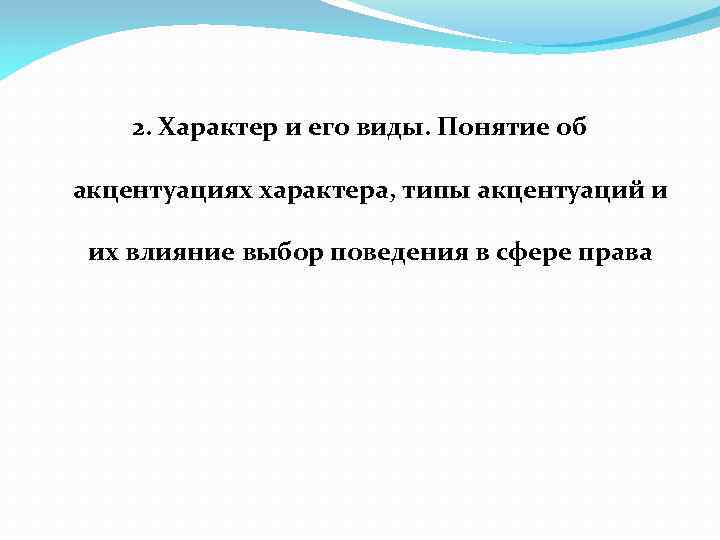 2. Характер и его виды. Понятие об акцентуациях характера, типы акцентуаций и их влияние выбор поведения в сфере права